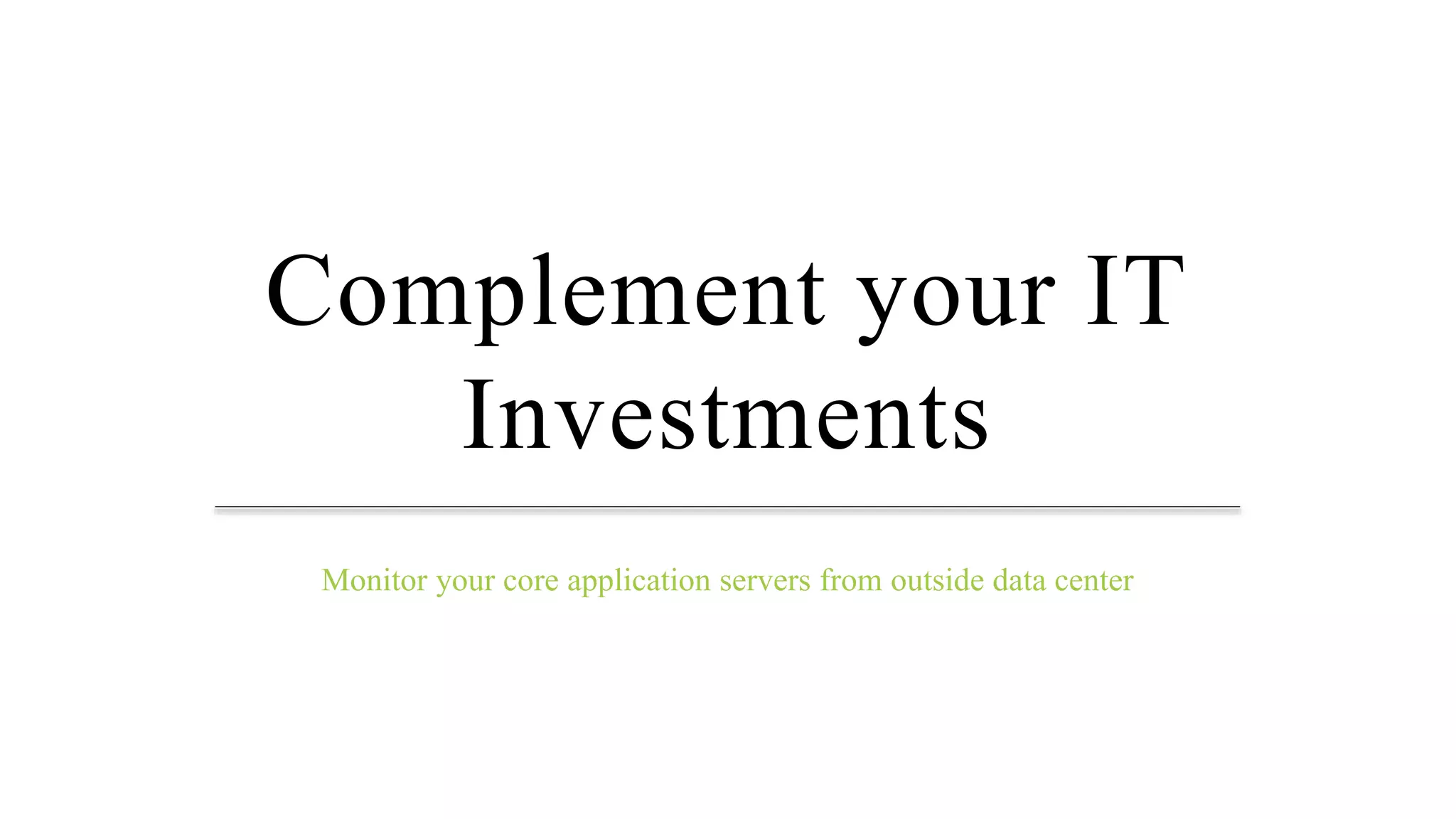 Complement your IT Investments

Monitor your core application servers from outside data center